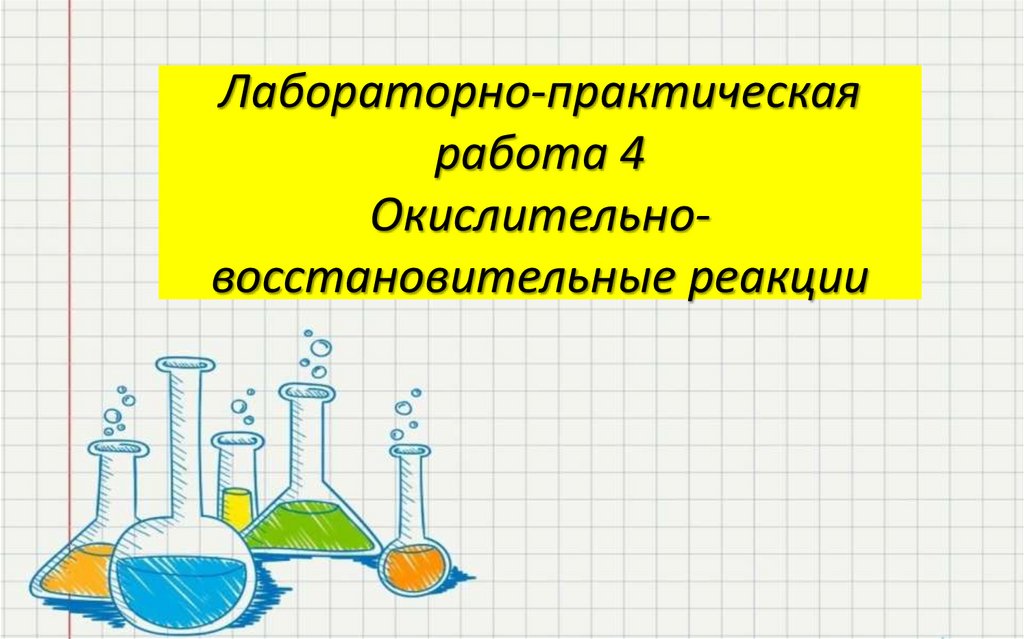 Лабораторно-практическая работа 4
Окислительно-восстановительные реакции